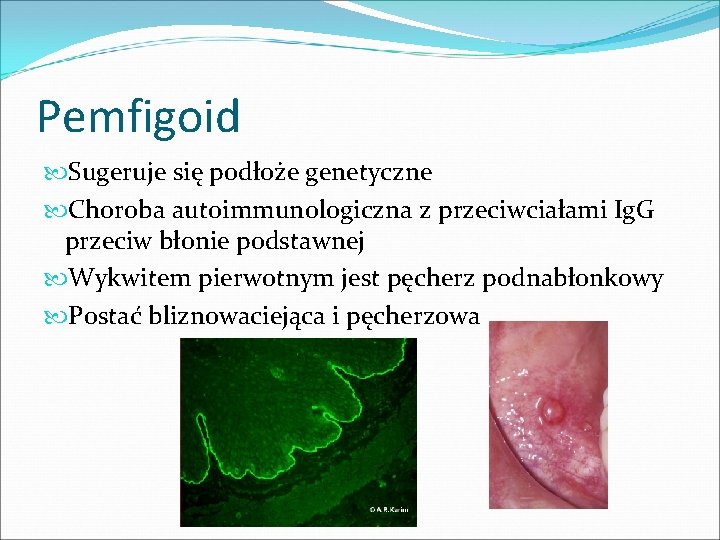 Pemfigoid

Sugeruje się podłoże genetyczne

Choroba autoimmunologiczna z przeciwciałami IgG przeciw błonie podstawnej

Wykwitem pierwotnym jest pęcherz podnabłonkowy

Postać bliznowaciejąca i pęcherzowa

©A.R.Karim